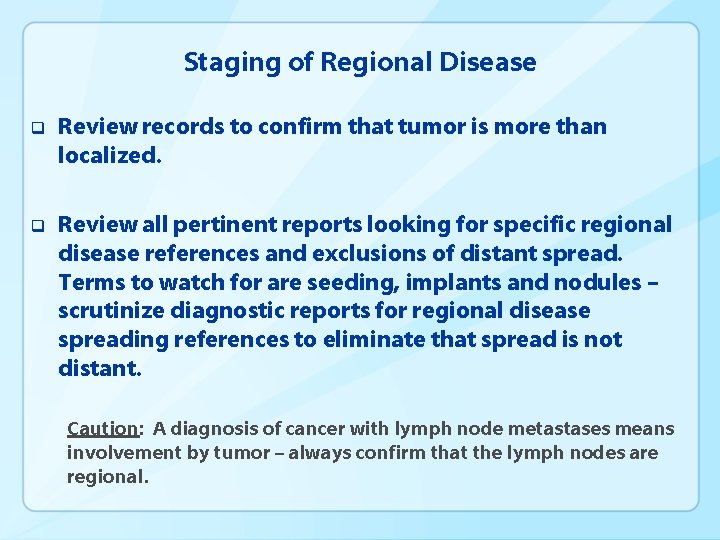 Staging of Regional Disease

❑ Review records to confirm that tumor is more than localized.

❑ Review all pertinent reports looking for specific regional disease references and exclusions of distant spread. Terms to watch for are seeding, implants and nodules – scrutinize diagnostic reports for regional disease spreading references to eliminate that spread is not distant.

Caution: A diagnosis of cancer with lymph node metastases means involvement by tumor – always confirm that the lymph nodes are regional.